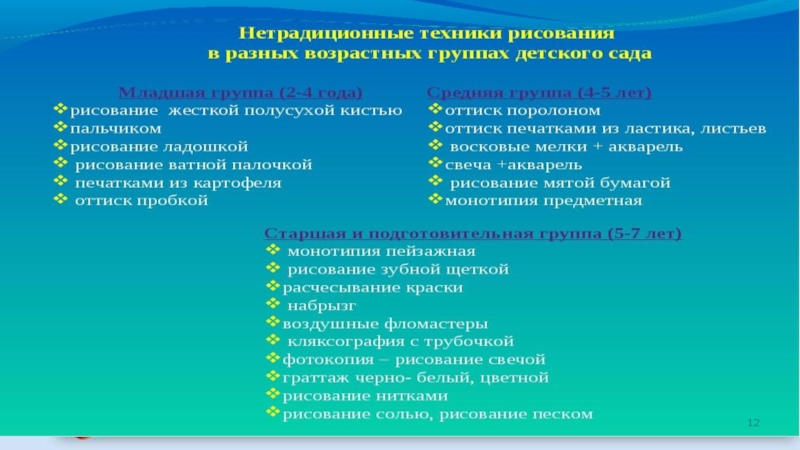 Нетрадиционные техники рисования
в разных возрастных группах детского сада

Младшая группа (2-4 года)
❖рисование жесткой полусухой кистью
❖пальчиком
❖рисование ладошкой
❖ рисование ватной палочкой
❖ печатками из картофеля
❖ оттиск пробкой

Средняя группа (4-5 лет)
❖оттиск поролоном
❖оттиск печатками из ластика, листьев
❖ восковые мелки + акварель
❖свеча +акварель
❖ рисование мятой бумагой
❖монотипия предметная

Старшая и подготовительная группа (5-7 лет)
❖ монотипия пейзажная
❖ рисование зубной щеткой
❖расчесывание краски
❖ набрызг
❖воздушные фломастеры
❖ кляксография с трубочкой
❖фотокопия – рисование свечой
❖граттаж черно- белый, цветной
❖рисование нитками
❖рисование солью, рисование песком

12